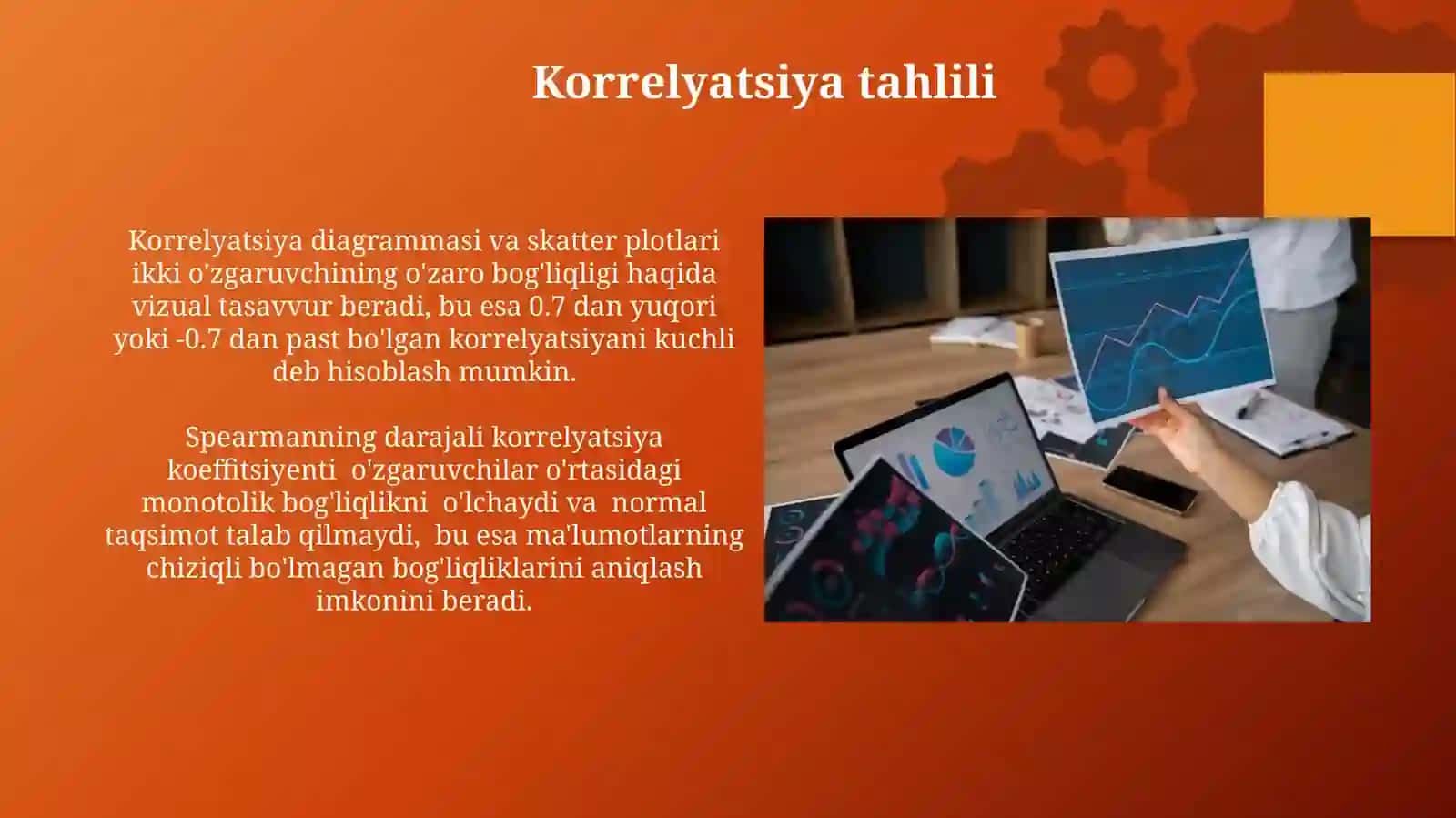 Korrelyatsiya tahlili

Korrelyatsiya diagrammasi va skatter plotlari ikki o'zgaruvchining o'zaro bog'liqligi haqida vizual tasavvur beradi, bu esa 0.7 dan yuqori yoki -0.7 dan past bo'lgan korrelyatsiyani kuchli deb hisoblash mumkin.

Spearmanning darajali korrelyatsiya koeffitsiyenti o'zgaruvchilar o'rtasidagi monotolik bog'liqlikni o'lchaydi va normal taqsimot talab qilmaydi, bu esa ma'lumotlarning chiziqli bo'lmagan bog'liqliklarini aniqlash imkonini beradi.